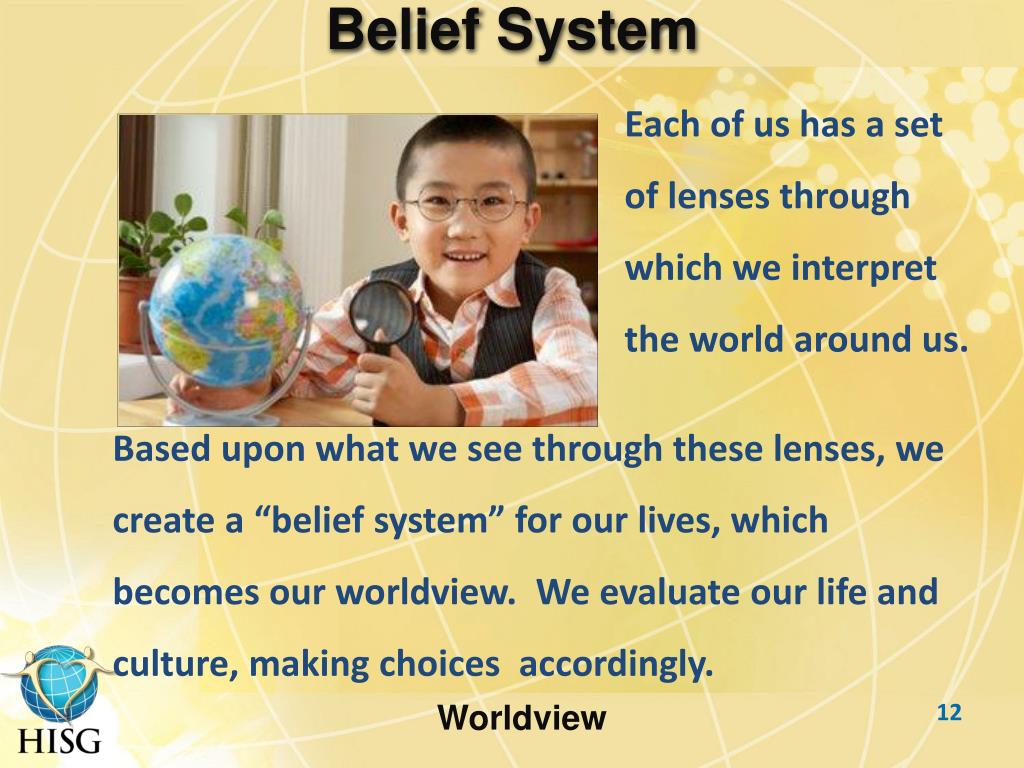 Belief System

Each of us has a set of lenses through which we interpret the world around us.

Based upon what we see through these lenses, we create a “belief system” for our lives, which becomes our worldview. We evaluate our life and culture, making choices accordingly.

HISG

Worldview

12